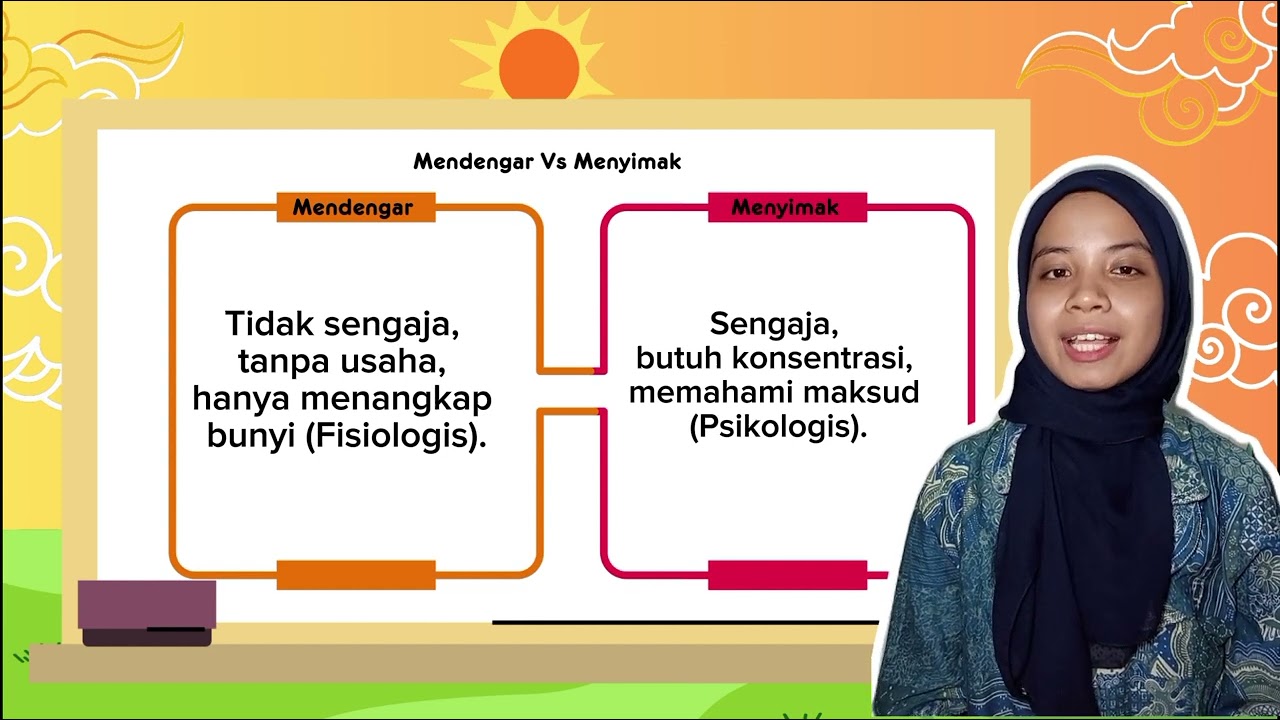 Mendengar Vs Menyimak

Mendengar

Tidak sengaja, tanpa usaha, hanya menangkap bunyi (Fisiologis).

Menyimak

Sengaja, butuh konsentrasi, memahami maksud (Psikologis).